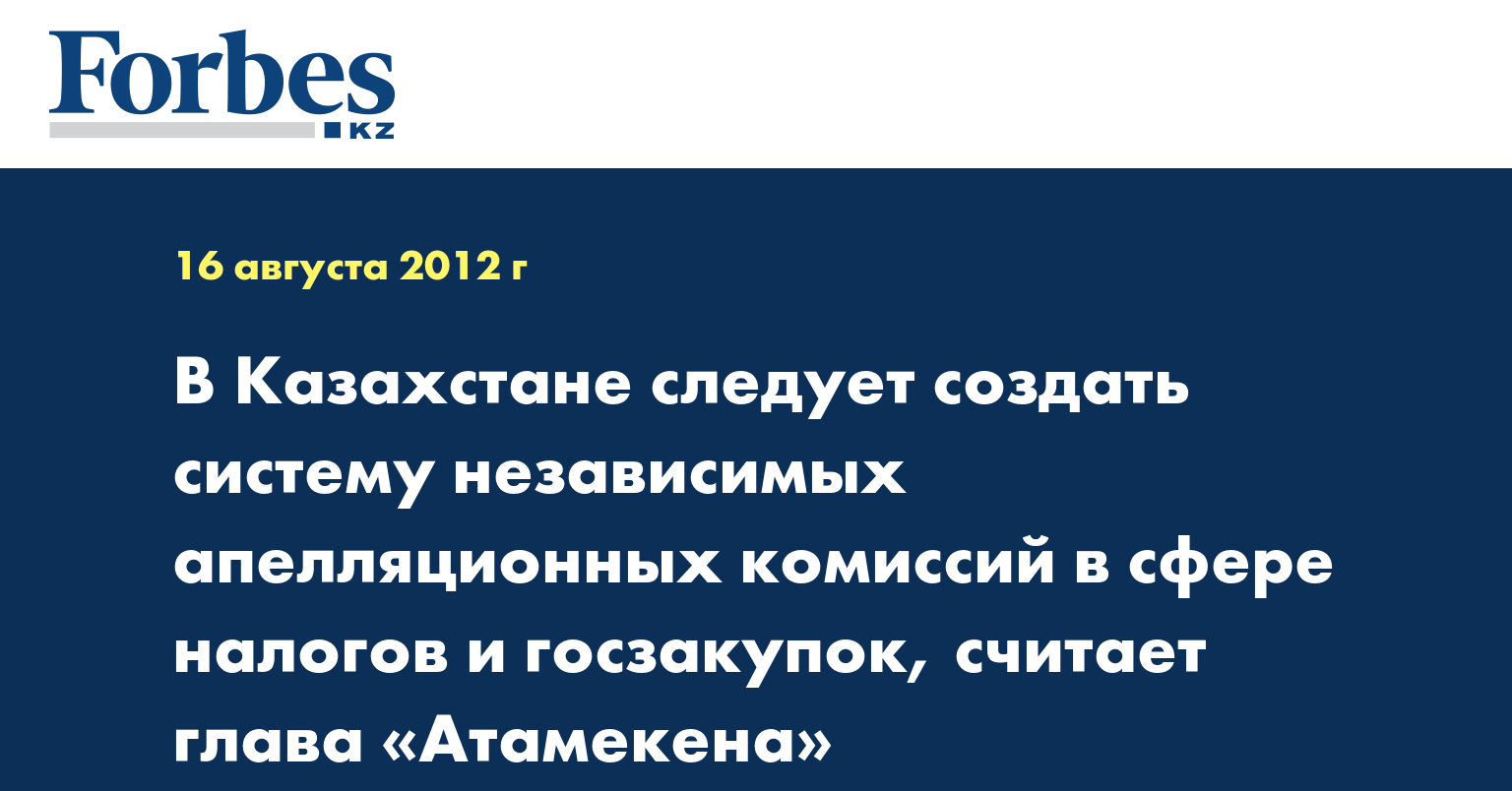 Forbes
KZ

16 августа 2012 г

В Казахстане следует создать систему независимых апелляционных комиссий в сфере налогов и госзакупок, считает глава «Атамекена»